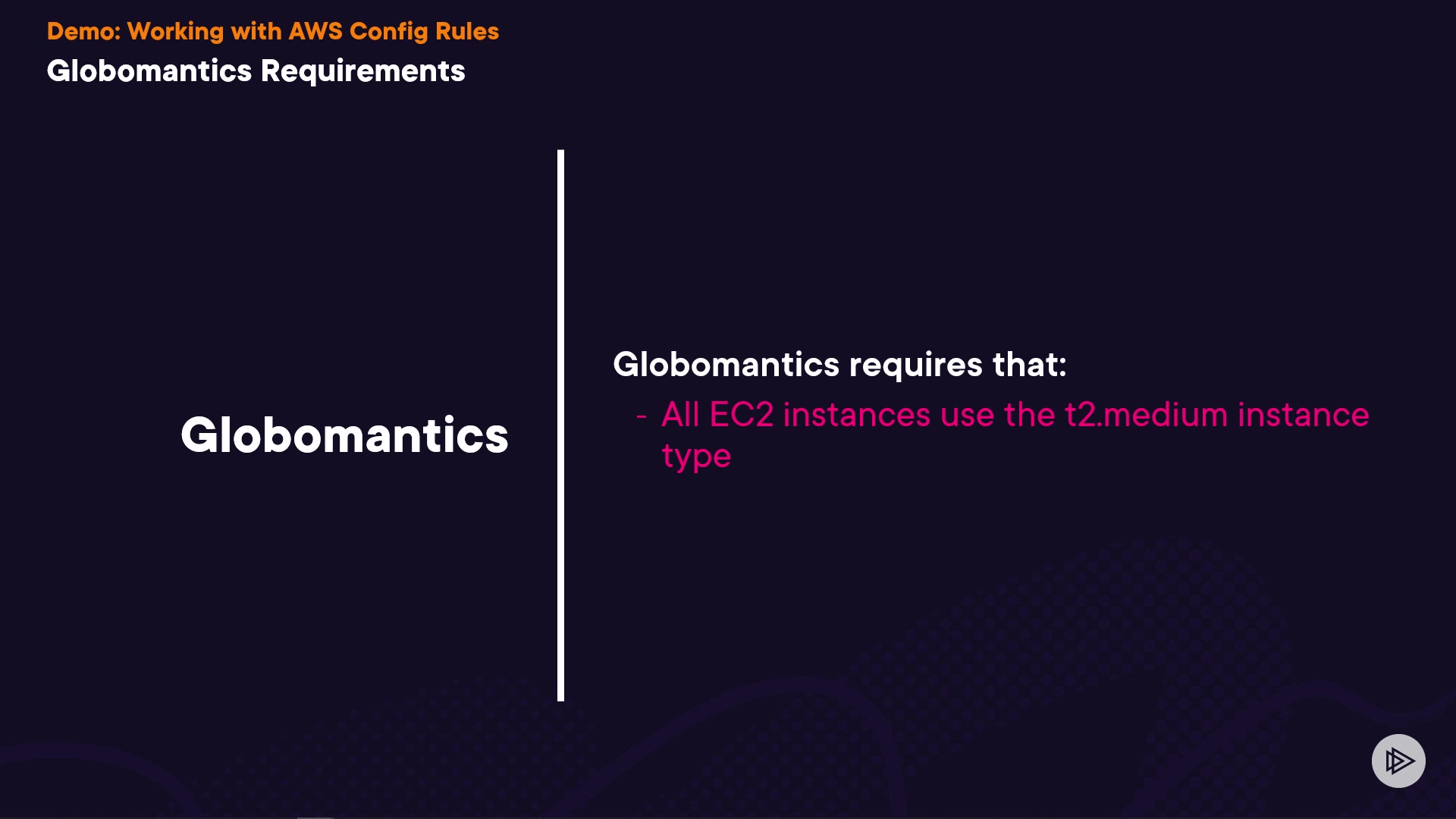 Demo: Working with AWS Config Rules
Globomantics Requirements

Globomantics

Globomantics requires that:
- All EC2 instances use the t2.medium instance type